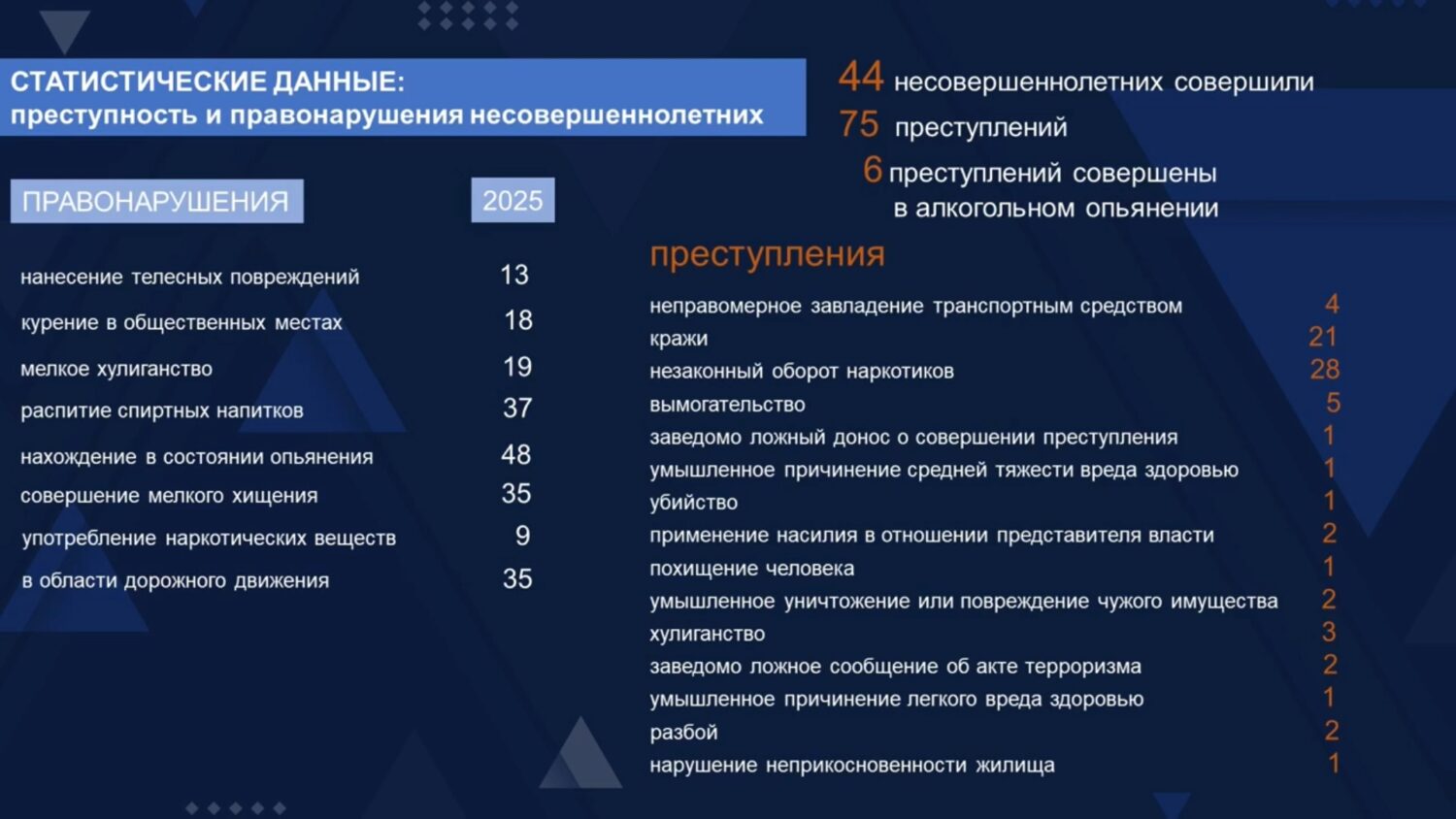 СТАТИСТИЧЕСКИЕ ДАННЫЕ:
преступность и правонарушения несовершеннолетних

| ПРАВОНАРУШЕНИЯ | 2025 |
|---|---|
| нанесение телесных повреждений | 13 |
| курение в общественных местах | 18 |
| мелкое хулиганство | 19 |
| распитие спиртных напитков | 37 |
| нахождение в состоянии опьянения | 48 |
| совершение мелкого хищения | 35 |
| употребление наркотических веществ | 9 |
| в области дорожного движения | 35 |

44 несовершеннолетних совершили
75 преступлений
6 преступлений совершены в алкогольном опьянении

преступления

| | |
|---|---|
| неправомерное завладение транспортным средством | 4 |
| кражи | 21 |
| незаконный оборот наркотиков | 28 |
| вымогательство | 5 |
| заведомо ложный донос о совершении преступления | 1 |
| умышленное причинение средней тяжести вреда здоровью | 1 |
| убийство | 1 |
| применение насилия в отношении представителя власти | 2 |
| похищение человека | 1 |
| умышленное уничтожение или повреждение чужого имущества | 2 |
| хулиганство | 3 |
| заведомо ложное сообщение об акте терроризма | 2 |
| умышленное причинение легкого вреда здоровью | 1 |
| разбой | 2 |
| нарушение неприкосновенности жилища | 1 |